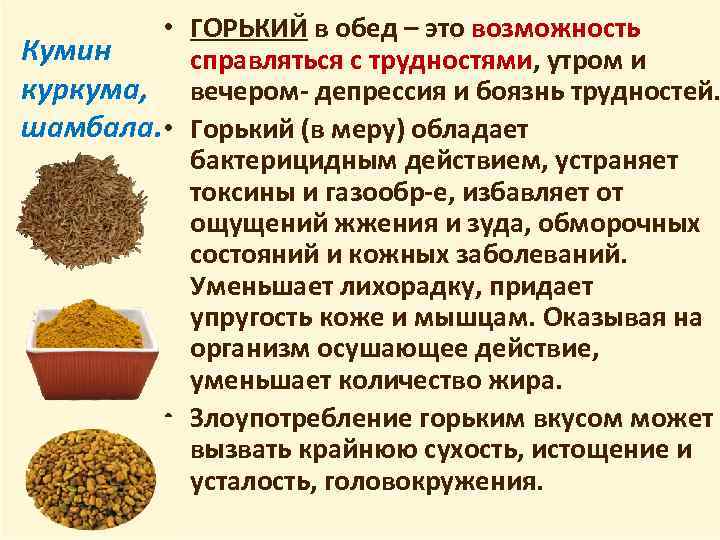 Кумин куркума, шамбала.

• ГОРЬКИЙ в обед – это возможность справляться с трудностями, утром и вечером- депрессия и боязнь трудностей.

• Горький (в меру) обладает бактерицидным действием, устраняет токсины и газообр-е, избавляет от ощущений жжения и зуда, обморочных состояний и кожных заболеваний. Уменьшает лихорадку, придает упругость коже и мышцам. Оказывая на организм осушающее действие, уменьшает количество жира.

• Злоупотребление горьким вкусом может вызвать крайнюю сухость, истощение и усталость, головокружения.